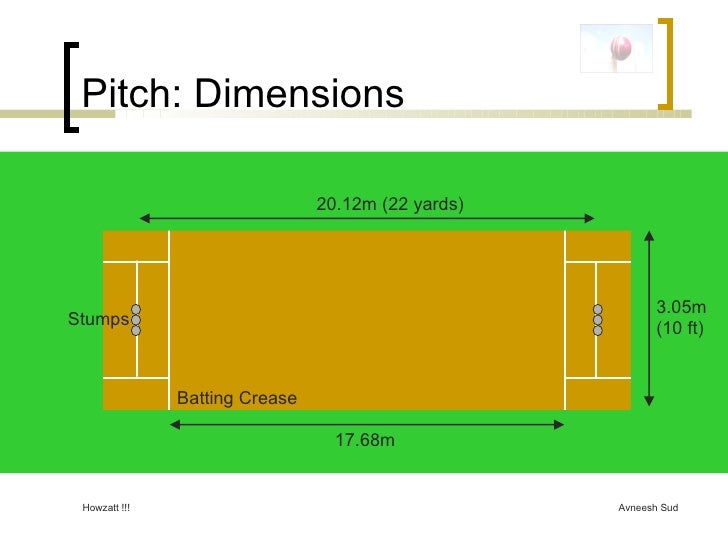 Pitch: Dimensions

20.12m (22 yards)

Stumps

3.05m (10 ft)

Batting Crease

17.68m

Howzatt !!!

Avneesh Sud